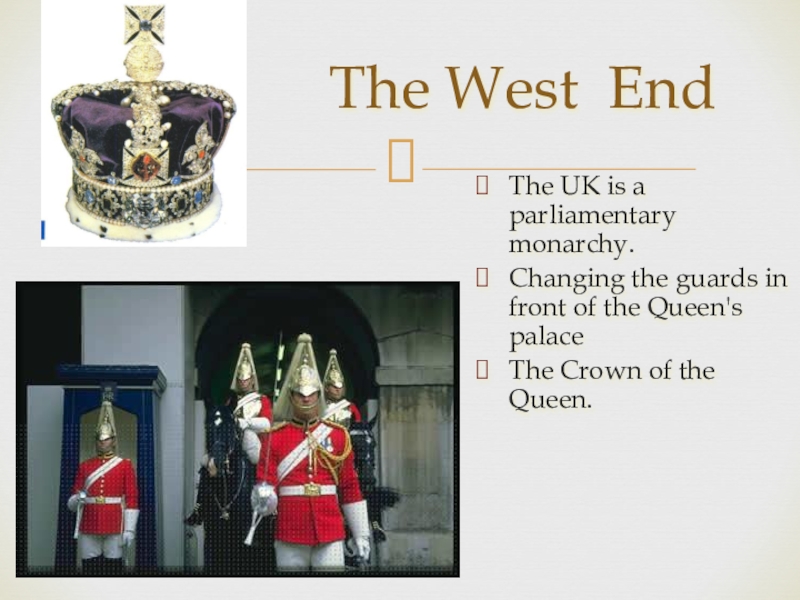 The West End

The UK is a parliamentary monarchy.

Changing the guards in front of the Queen's palace

The Crown of the Queen.